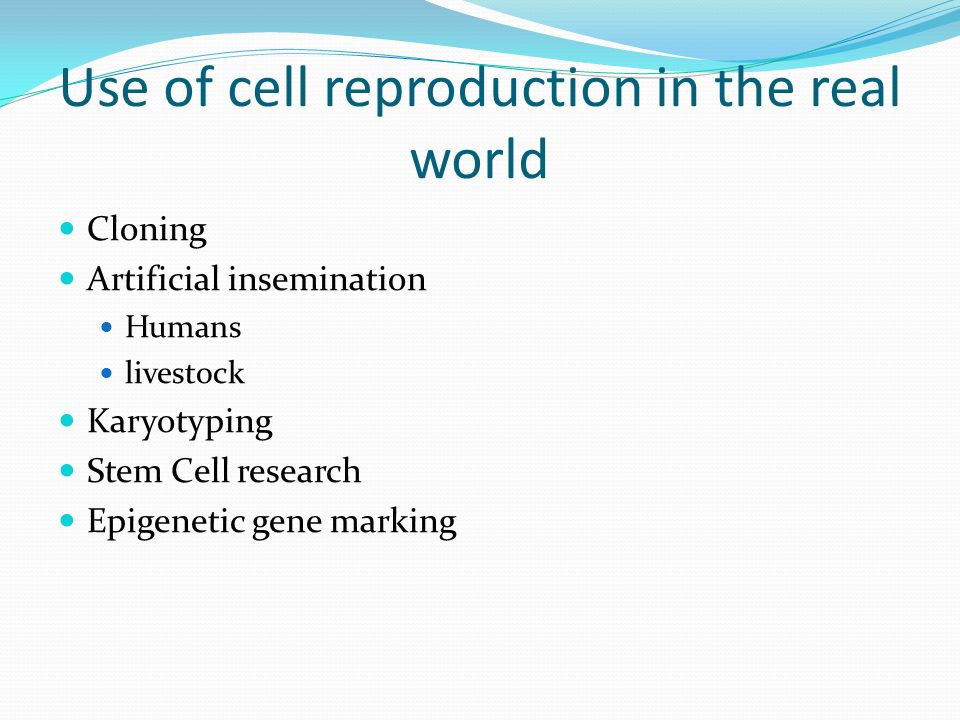 Use of cell reproduction in the real world

- Cloning
- Artificial insemination
  - Humans
  - livestock
- Karyotyping
- Stem Cell research
- Epigenetic gene marking